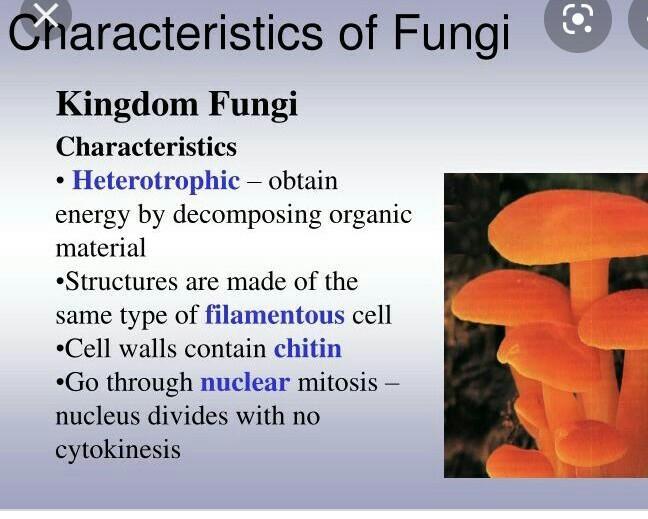 Characteristics of Fungi

Kingdom Fungi

Characteristics

• Heterotrophic – obtain energy by decomposing organic material

•Structures are made of the same type of filamentous cell

•Cell walls contain chitin

•Go through nuclear mitosis – nucleus divides with no cytokinesis